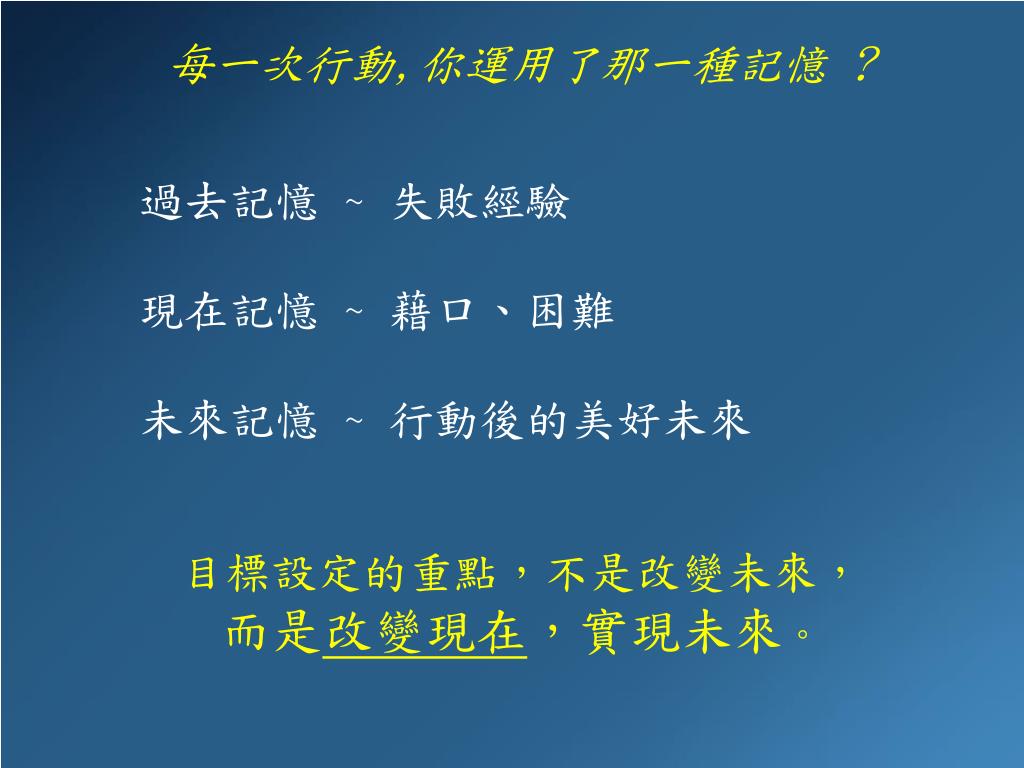 每一次行動, 你運用了那一種記憶 ？

過去記憶 ~ 失敗經驗

現在記憶 ~ 藉口、困難

未來記憶 ~ 行動後的美好未來

目標設定的重點，不是改變未來，
而是改變現在，實現未來。